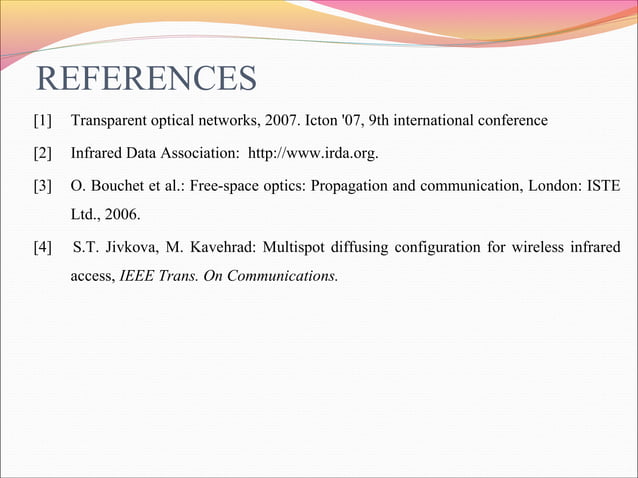 REFERENCES

[1] Transparent optical networks, 2007. Icton '07, 9th international conference

[2] Infrared Data Association: http://www.irda.org.

[3] O. Bouchet et al.: Free-space optics: Propagation and communication, London: ISTE Ltd., 2006.

[4] S.T. Jivkova, M. Kavehrad: Multispot diffusing configuration for wireless infrared access, IEEE Trans. On Communications.